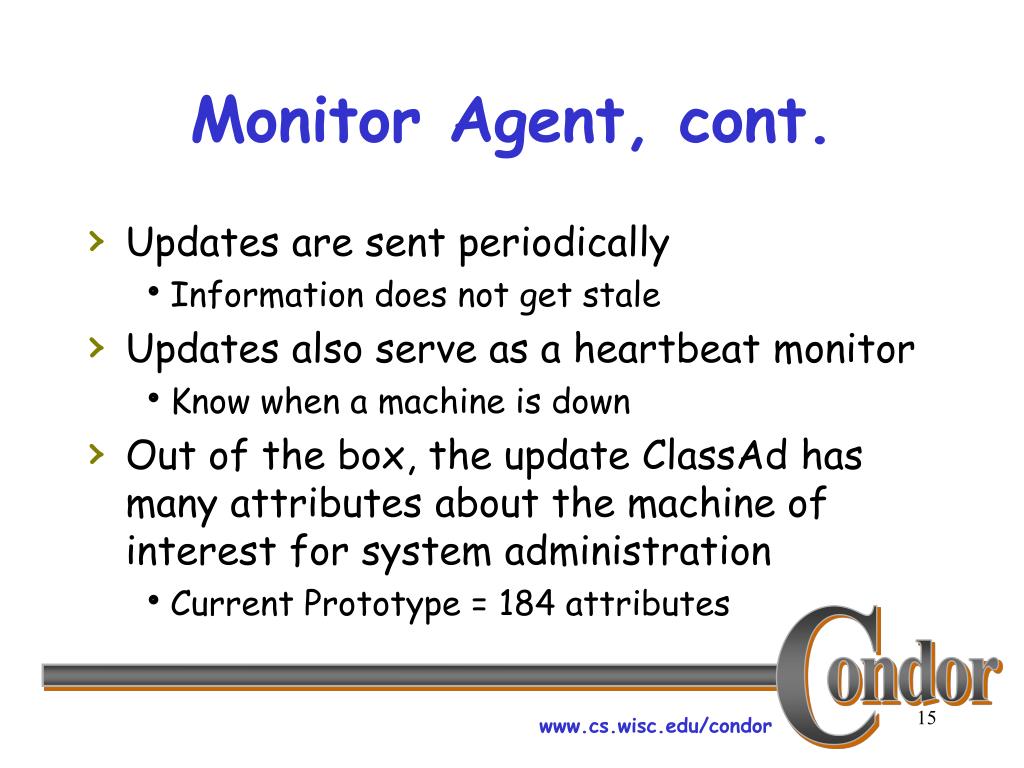 Monitor Agent, cont.

› Updates are sent periodically
  • Information does not get stale
› Updates also serve as a heartbeat monitor
  • Know when a machine is down
› Out of the box, the update ClassAd has many attributes about the machine of interest for system administration
  • Current Prototype = 184 attributes

Condor

www.cs.wisc.edu/condor

15